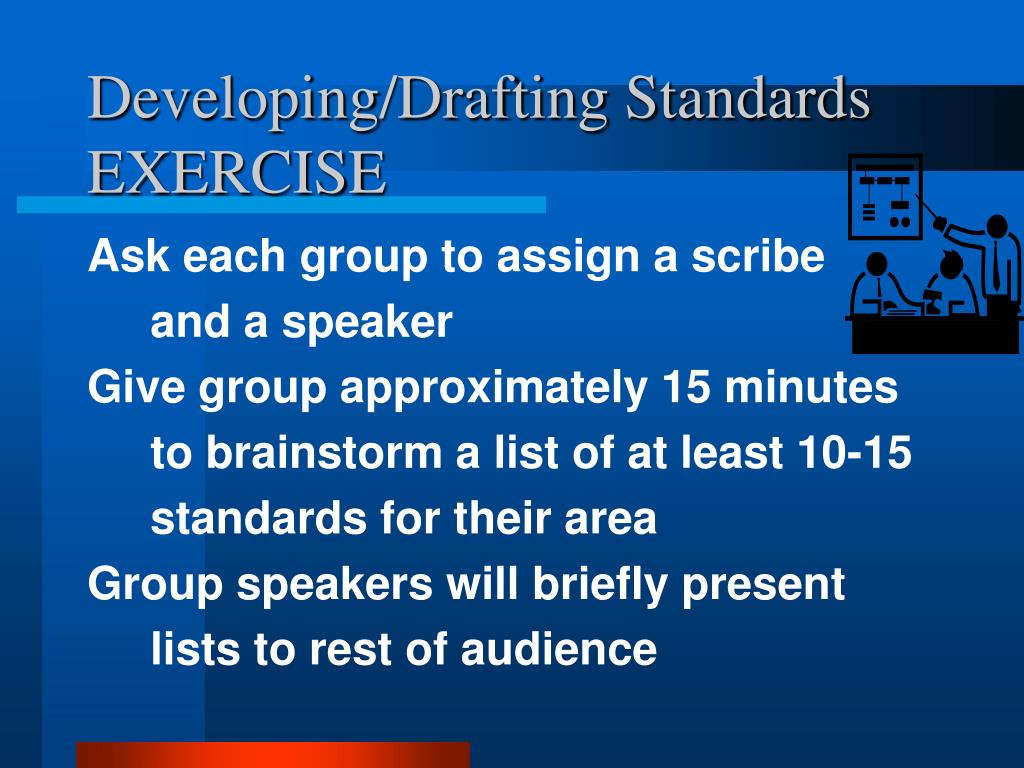 Developing/Drafting Standards EXERCISE

Ask each group to assign a scribe and a speaker

Give group approximately 15 minutes to brainstorm a list of at least 10-15 standards for their area

Group speakers will briefly present lists to rest of audience